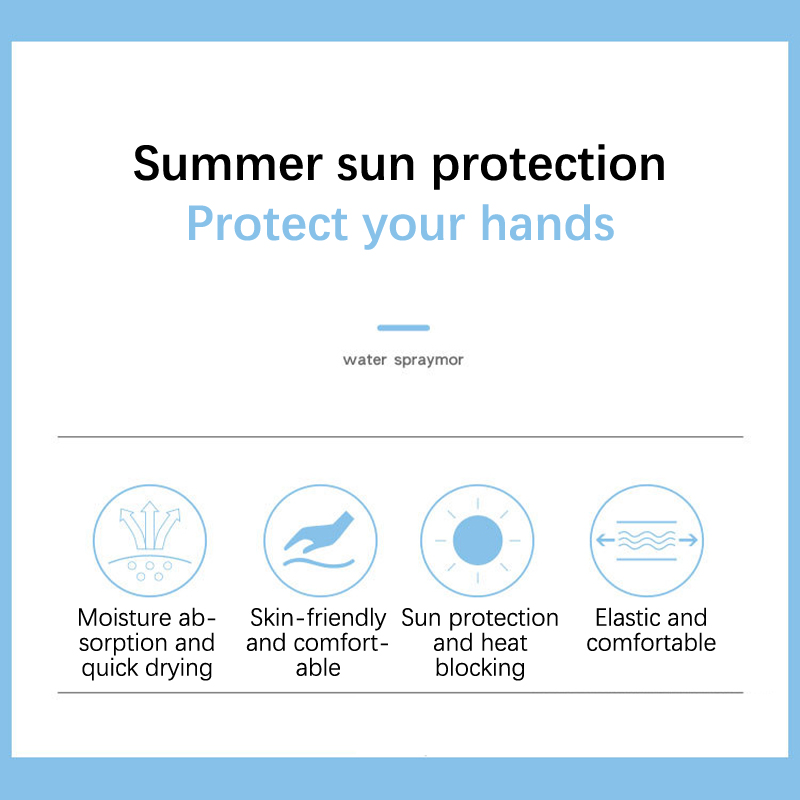 Summer sun protection
Protect your hands

water spraymor

Moisture absorption and quick drying

Skin-friendly and comfortable

Sun protection and heat blocking

Elastic and comfortable